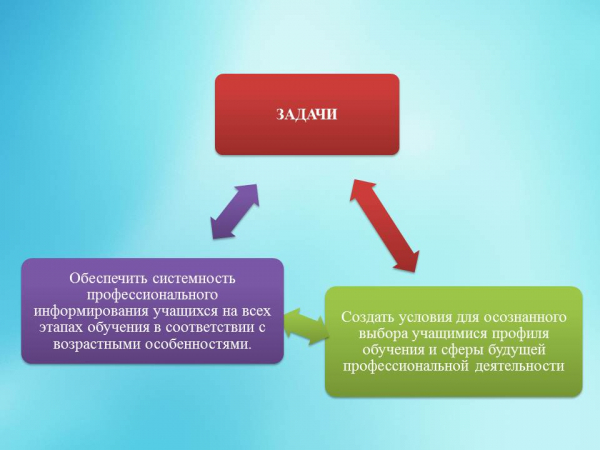 ЗАДАЧИ

Обеспечить системность профессионального информирования учащихся на всех этапах обучения в соответствии с возрастными особенностями.

Создать условия для осознанного выбора учащимися профиля обучения и сферы будущей профессиональной деятельности